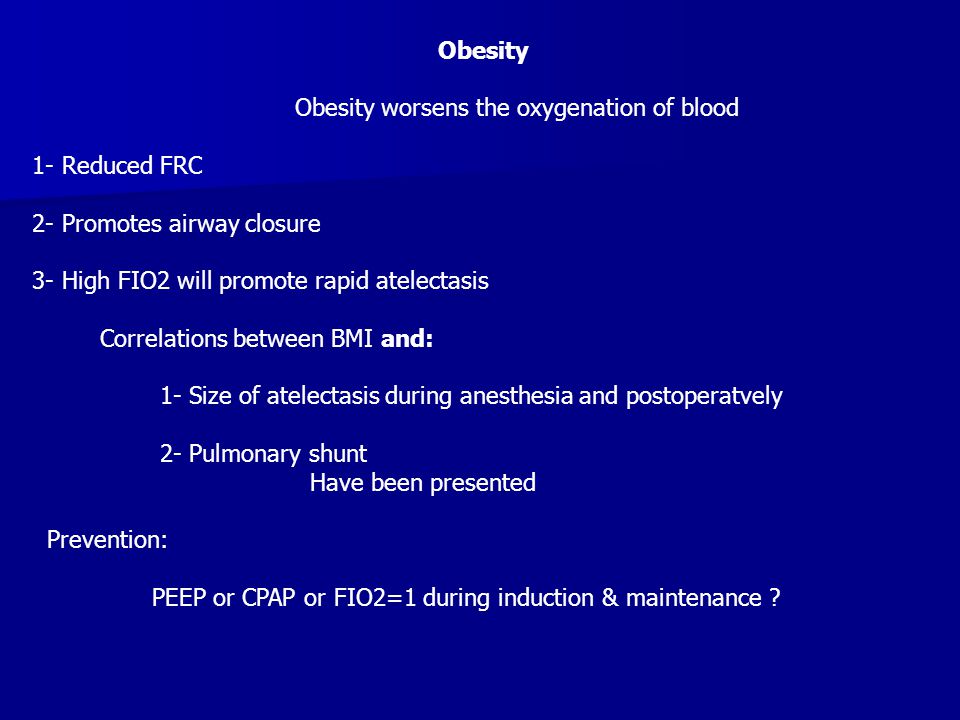 Obesity

Obesity worsens the oxygenation of blood

1- Reduced FRC

2- Promotes airway closure

3- High FIO2 will promote rapid atelectasis

Correlations between BMI and:

1- Size of atelectasis during anesthesia and postoperatvely

2- Pulmonary shunt
Have been presented

Prevention:

PEEP or CPAP or FIO2=1 during induction & maintenance ?